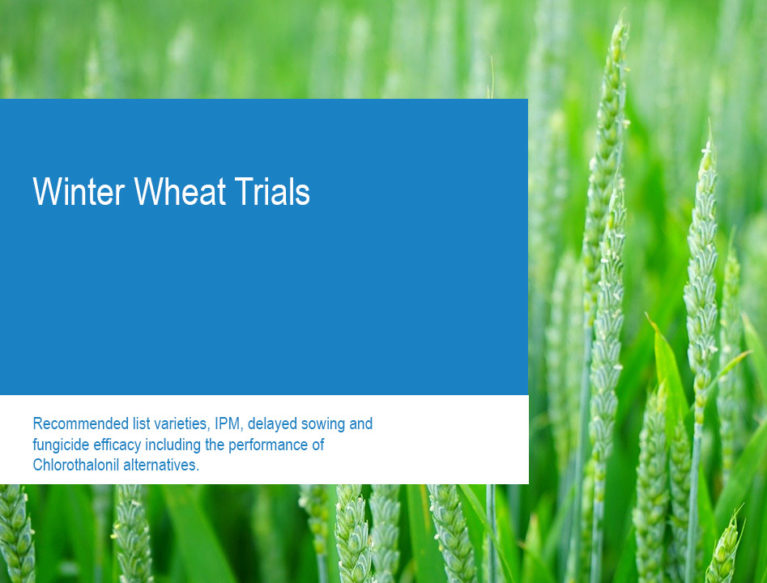 Winter Wheat Trials

Recommended list varieties, IPM, delayed sowing and fungicide efficacy including the performance of Chlorothalonil alternatives.